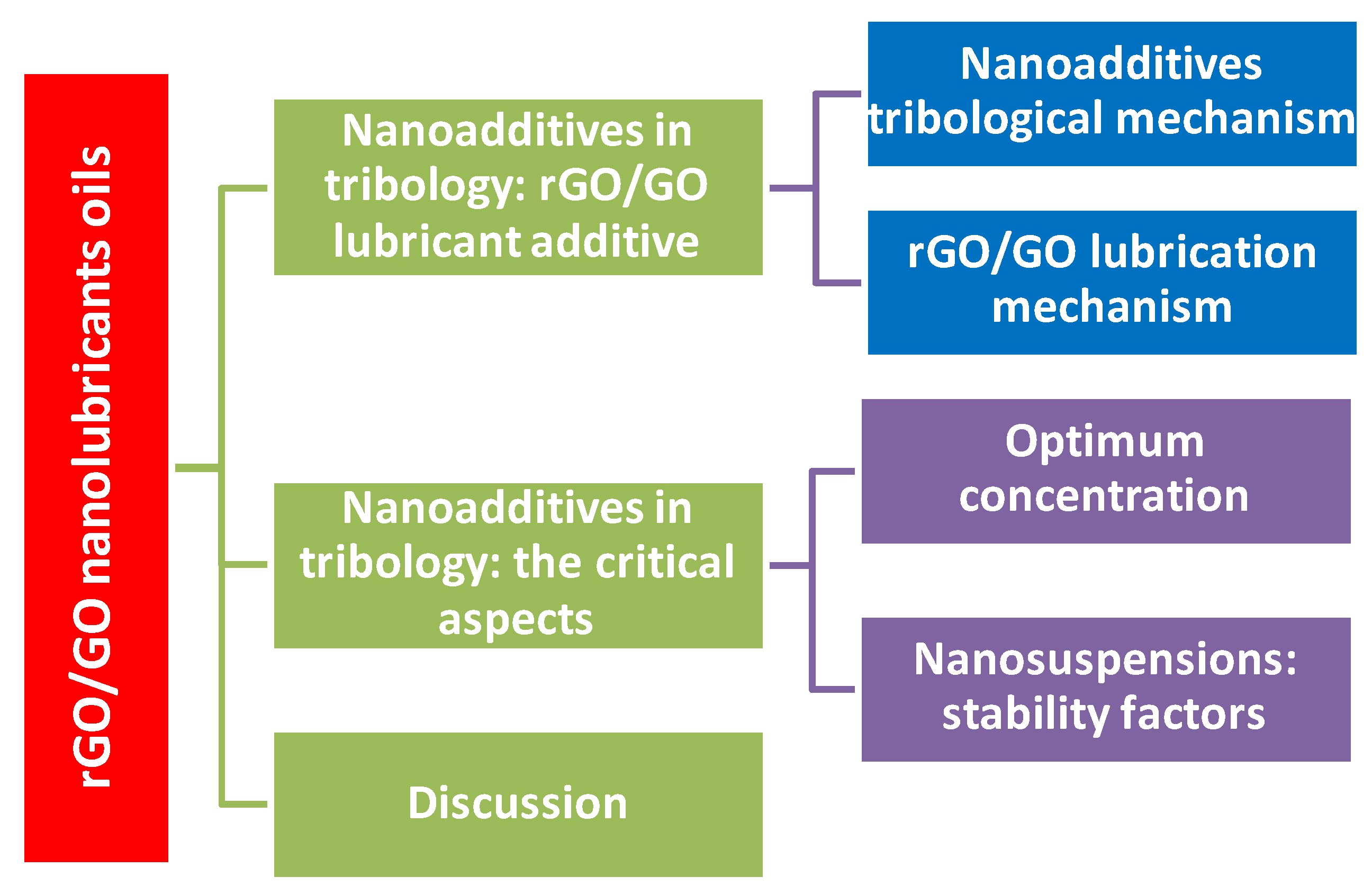 rGO/GO nanolubricants oils

Nanoadditives in tribology: rGO/GO lubricant additive

Nanoadditives tribological mechanism

rGO/GO lubrication mechanism

Nanoadditives in tribology: the critical aspects

Optimum concentration

Nanosuspensions: stability factors

Discussion